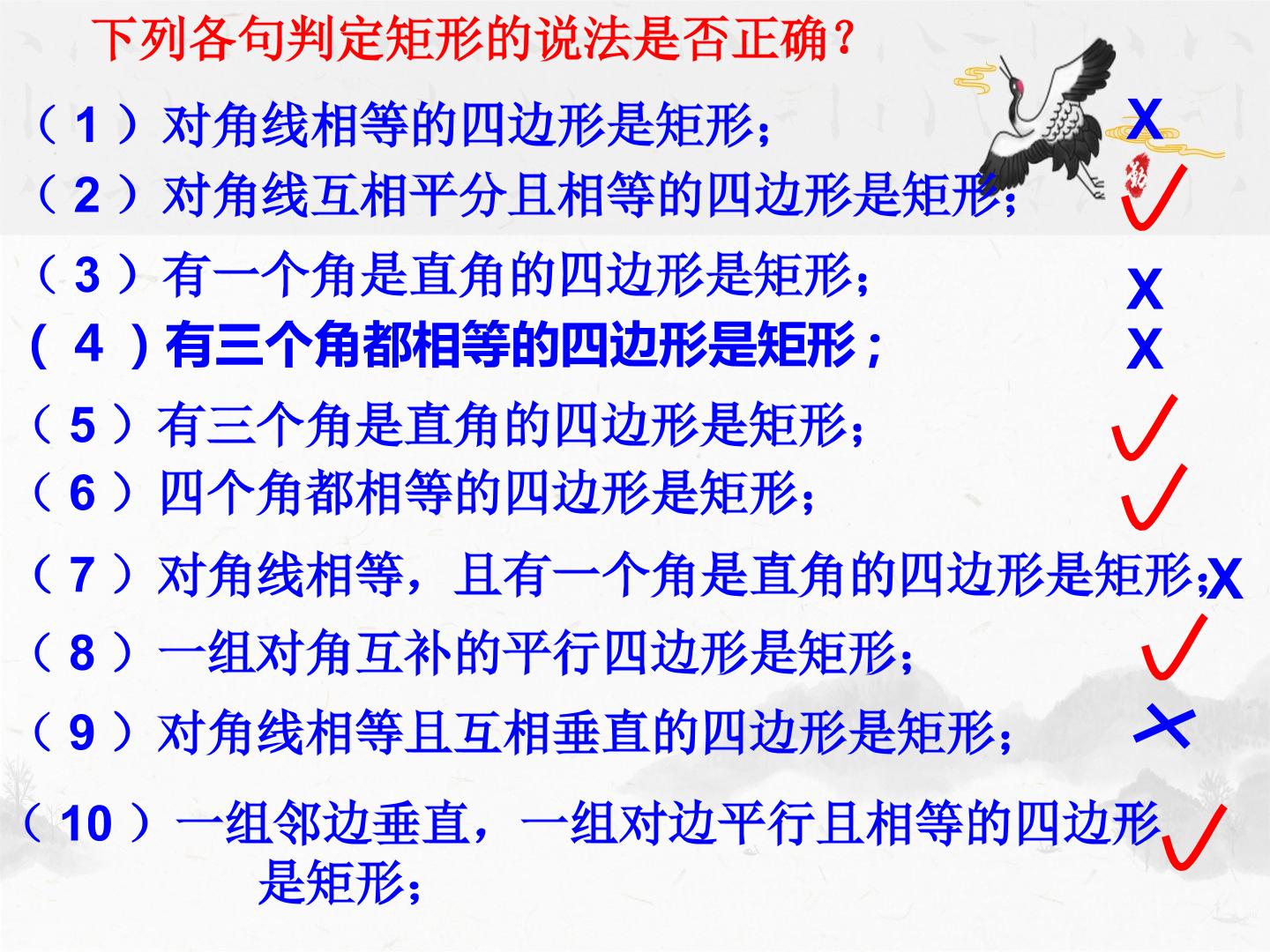 下列各句判定矩形的说法是否正确？

（1）对角线相等的四边形是矩形； X

（2）对角线互相平分且相等的四边形是矩形； ✓

（3）有一个角是直角的四边形是矩形； X

（4）有三个角都相等的四边形是矩形； X

（5）有三个角是直角的四边形是矩形； ✓

（6）四个角都相等的四边形是矩形； ✓

（7）对角线相等，且有一个角是直角的四边形是矩形； X

（8）一组对角互补的平行四边形是矩形； ✓

（9）对角线相等且互相垂直的四边形是矩形； X

（10）一组邻边垂直，一组对边平行且相等的四边形是矩形； ✓